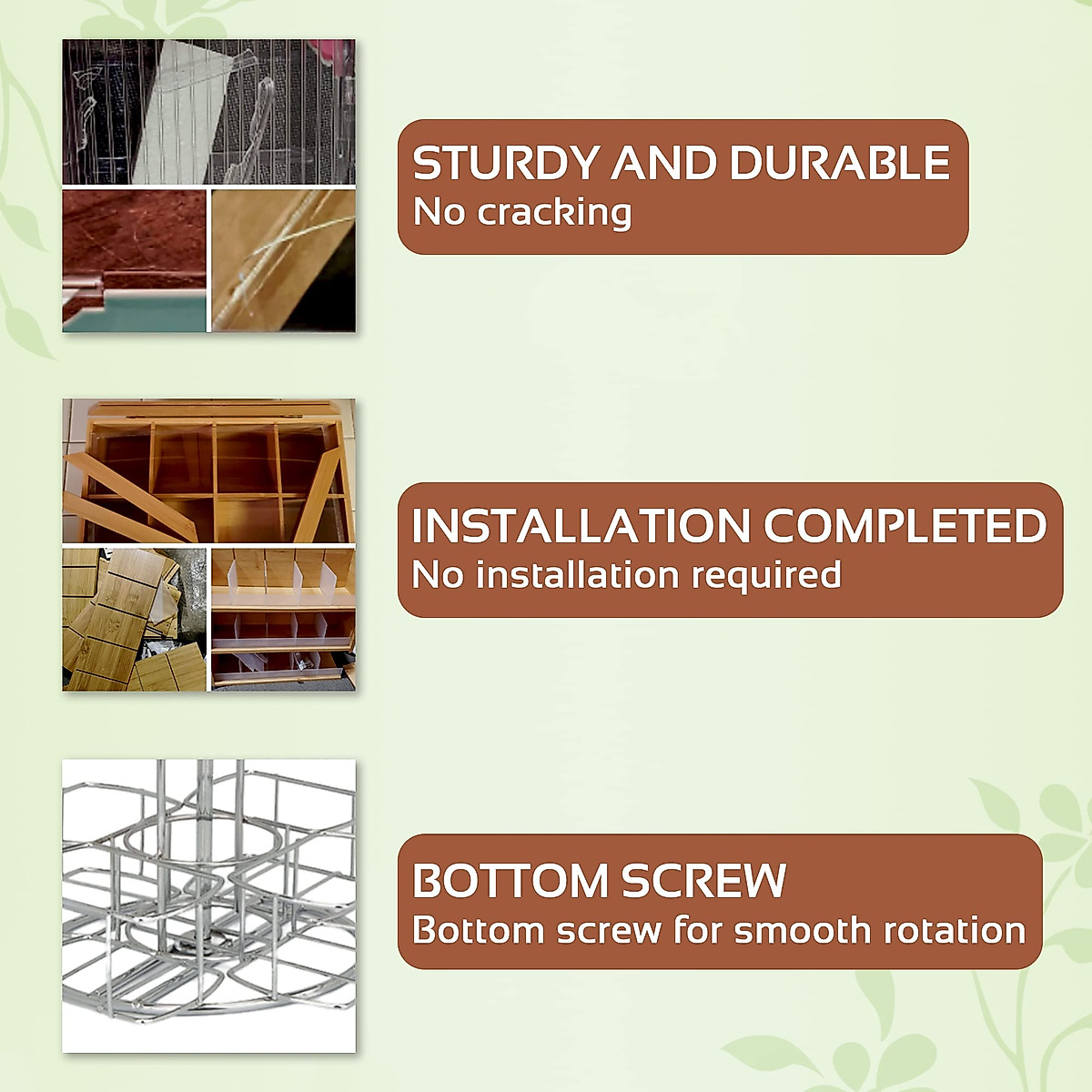 STURDY AND DURABLE
No cracking

INSTALLATION COMPLETED
No installation required

BOTTOM SCREW
Bottom screw for smooth rotation